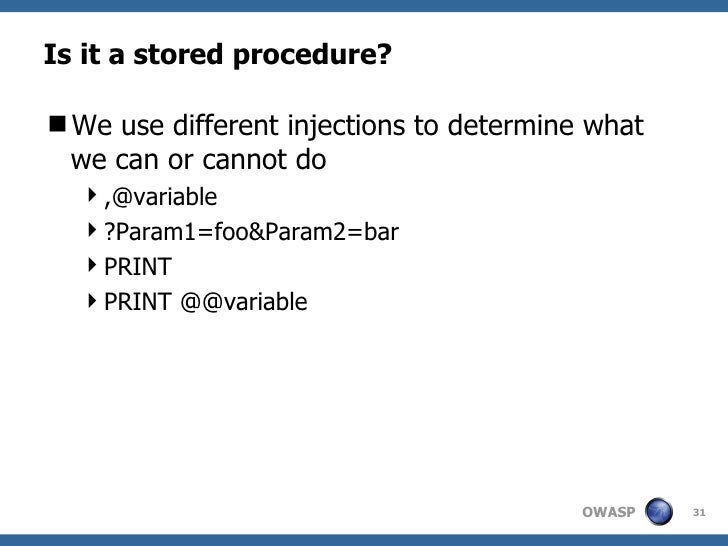 Is it a stored procedure?

We use different injections to determine what we can or cannot do

,@variable

?Param1=foo&Param2=bar

PRINT

PRINT @@variable

OWASP

31